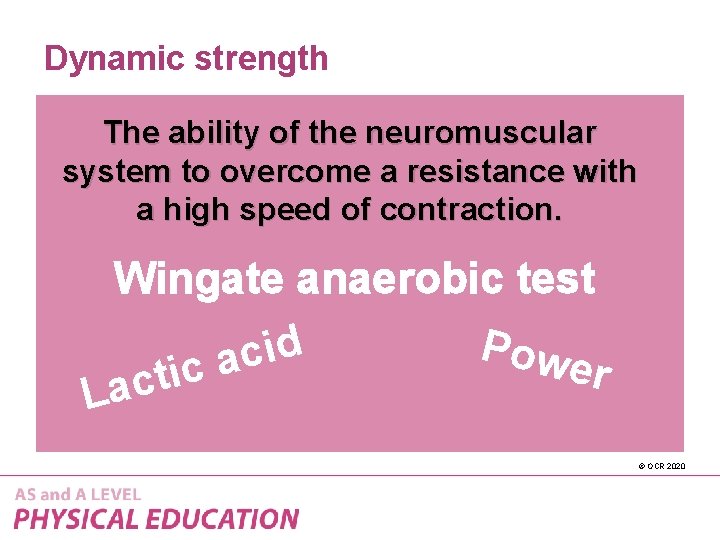 Dynamic strength

The ability of the neuromuscular system to overcome a resistance with a high speed of contraction.

Wingate anaerobic test

Lactic acid

Power

© OCR 2020

AS and A LEVEL
PHYSICAL EDUCATION